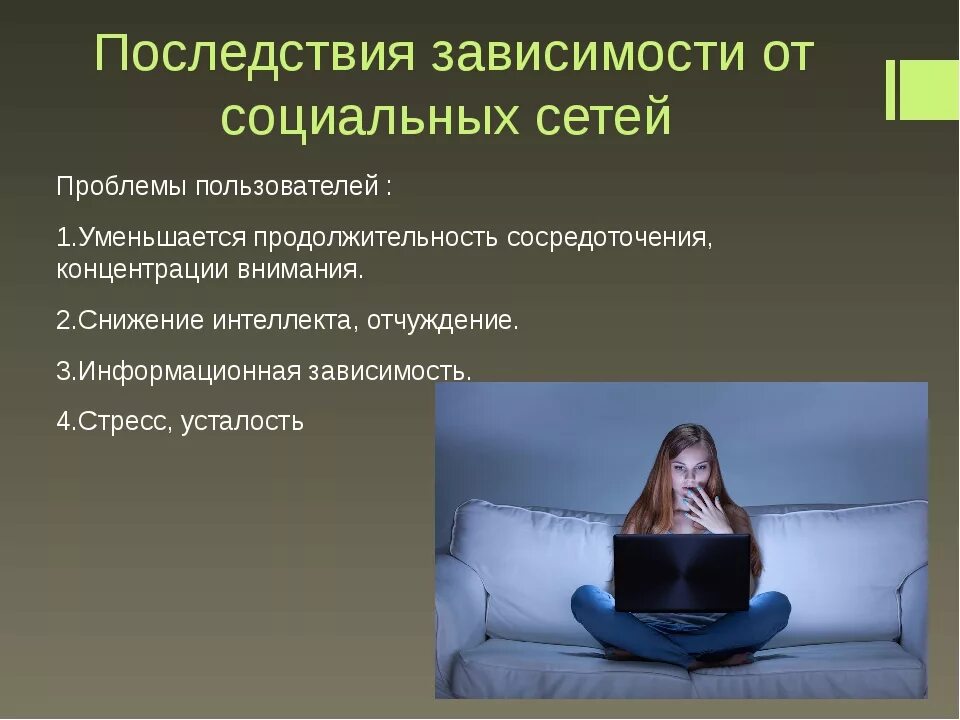 Последствия зависимости от социальных сетей

Проблемы пользователей :

1.Уменьшается продолжительность сосредоточения, концентрации внимания.

2.Снижение интеллекта, отчуждение.

3.Информационная зависимость.

4.Стресс, усталость